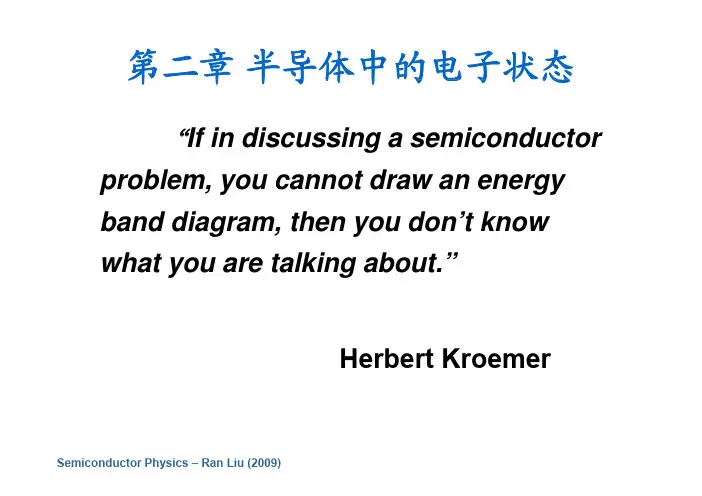 第二章 半导体中的电子状态

“If in discussing a semiconductor problem, you cannot draw an energy band diagram, then you don’t know what you are talking about.”

Herbert Kroemer

Semiconductor Physics – Ran Liu (2009)